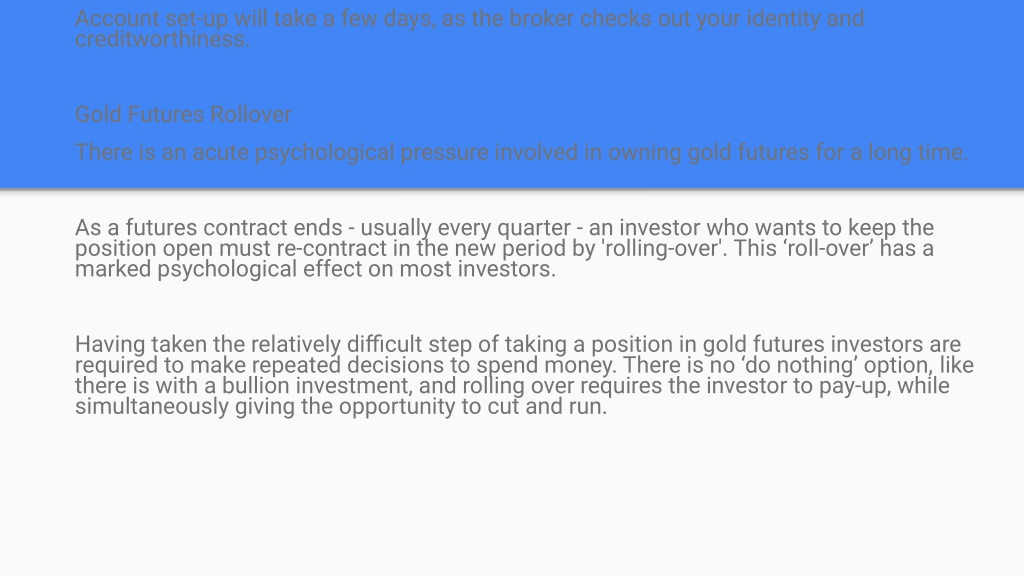 Account set-up will take a few days, as the broker checks out your identity and creditworthiness.

Gold Futures Rollover

There is an acute psychological pressure involved in owning gold futures for a long time.

As a futures contract ends - usually every quarter - an investor who wants to keep the position open must re-contract in the new period by 'rolling-over'. This ‘roll-over’ has a marked psychological effect on most investors.

Having taken the relatively difficult step of taking a position in gold futures investors are required to make repeated decisions to spend money. There is no ‘do nothing’ option, like there is with a bullion investment, and rolling over requires the investor to pay-up, while simultaneously giving the opportunity to cut and run.